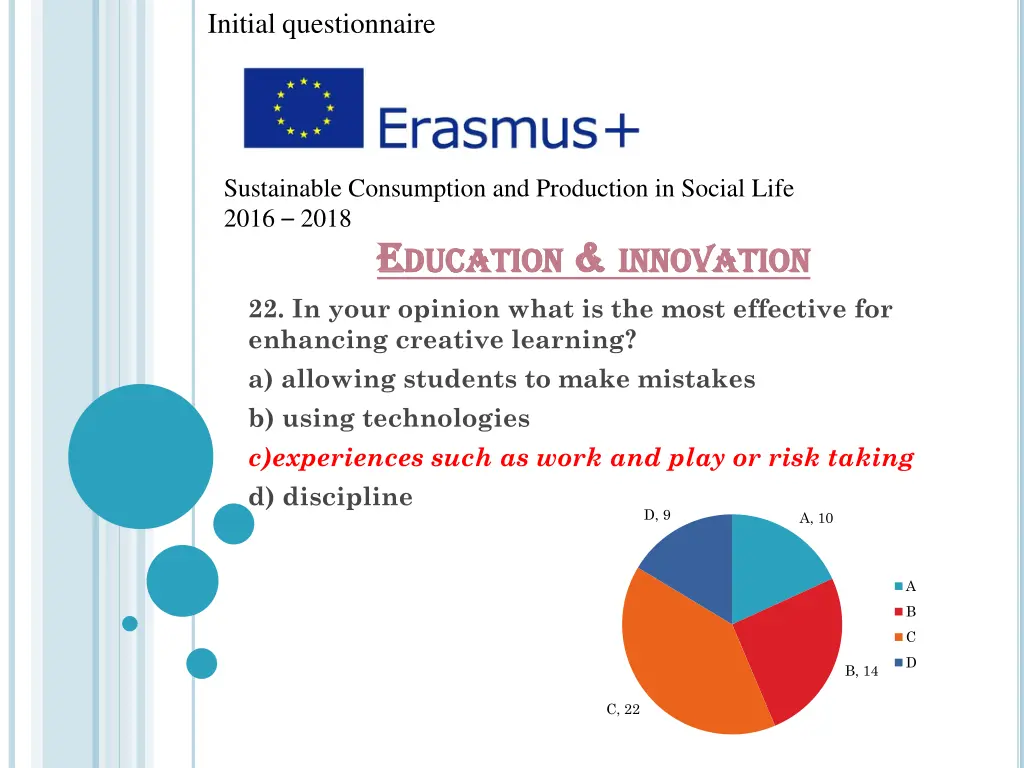 Initial questionnaire

Erasmus+

Sustainable Consumption and Production in Social Life
2016 – 2018

EDUCATION & INNOVATION

22. In your opinion what is the most effective for enhancing creative learning?
a) allowing students to make mistakes
b) using technologies
c)experiences such as work and play or risk taking
d) discipline

D, 9
A, 10
B, 14
C, 22

A
B
C
D